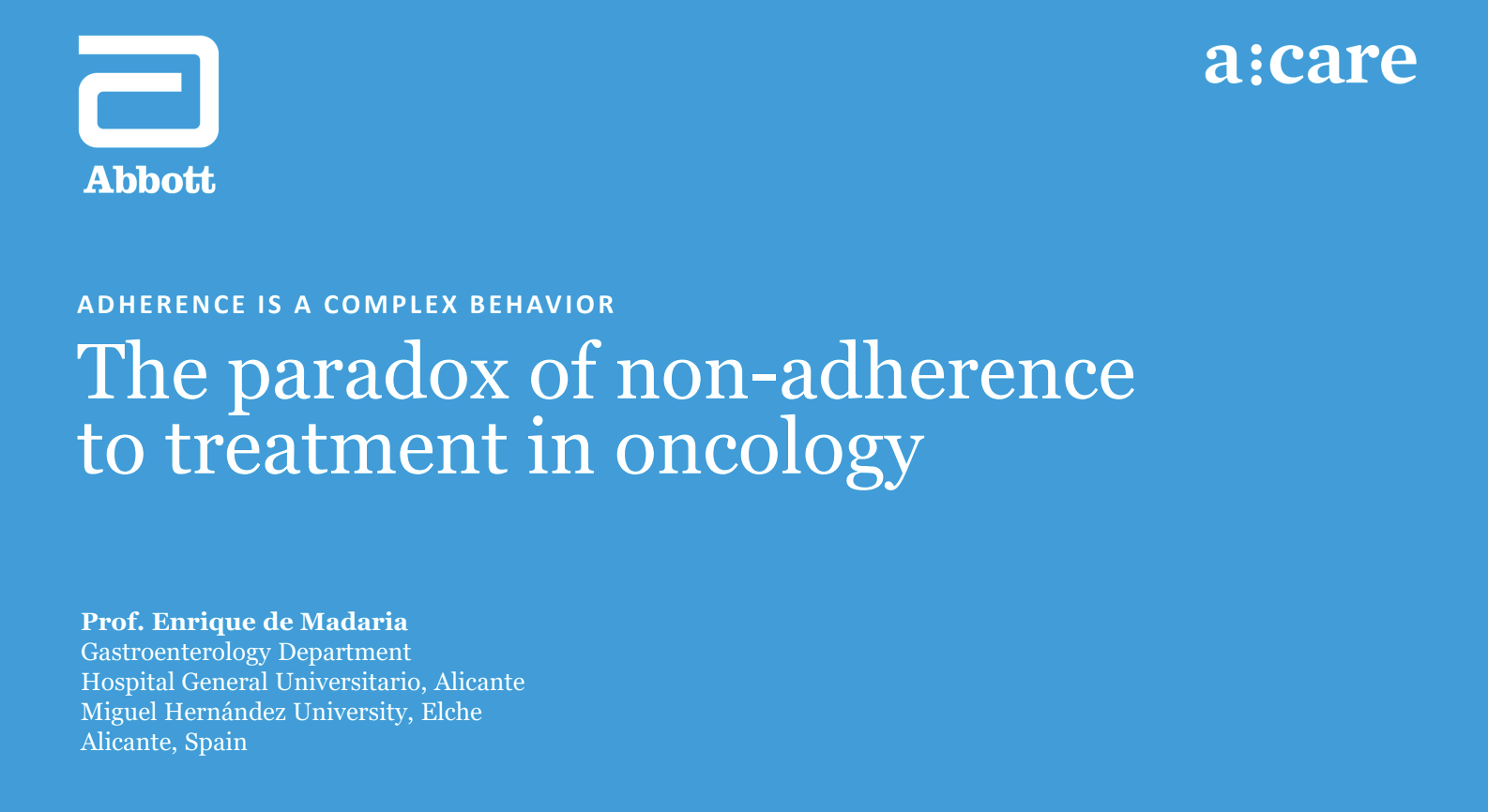 Abbott

a:care

ADHERENCE IS A COMPLEX BEHAVIOR

The paradox of non-adherence to treatment in oncology

Prof. Enrique de Madaria
Gastroenterology Department
Hospital General Universitario, Alicante
Miguel Hernández University, Elche
Alicante, Spain